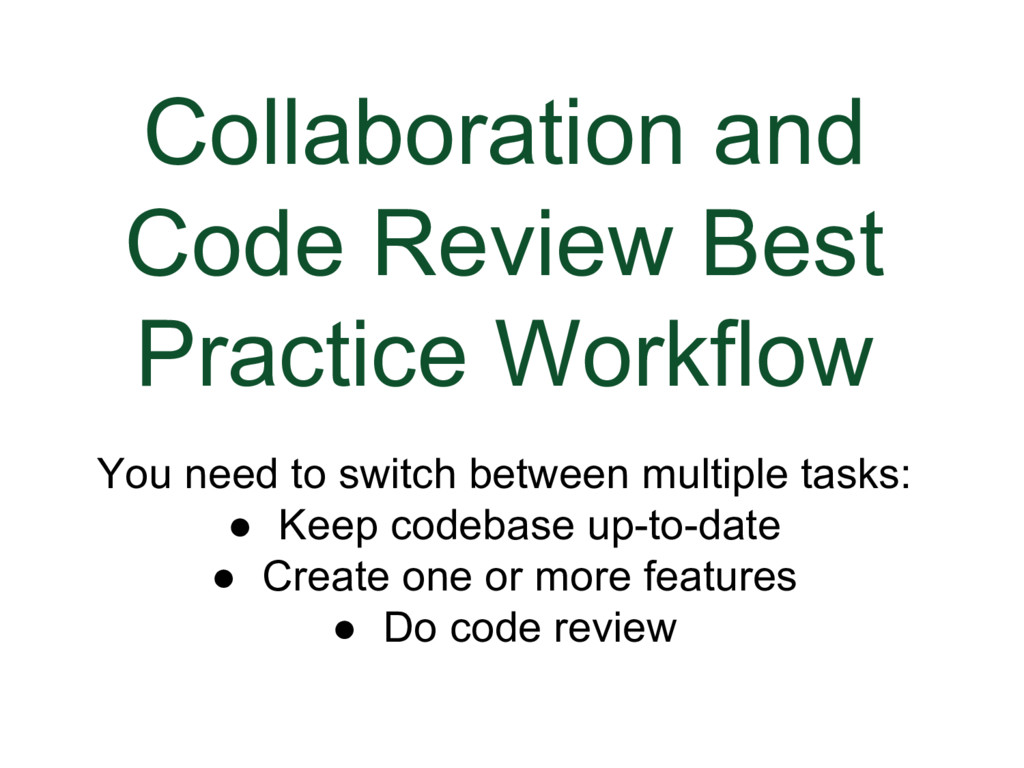 Collaboration and Code Review Best Practice Workflow

You need to switch between multiple tasks:
● Keep codebase up-to-date
● Create one or more features
● Do code review